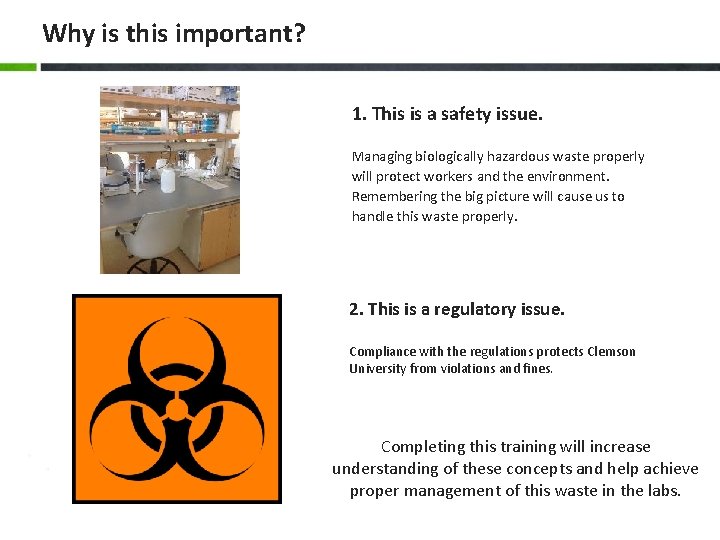 Why is this important?

1. This is a safety issue.

Managing biologically hazardous waste properly will protect workers and the environment. Remembering the big picture will cause us to handle this waste properly.

2. This is a regulatory issue.

Compliance with the regulations protects Clemson University from violations and fines.

Completing this training will increase understanding of these concepts and help achieve proper management of this waste in the labs.